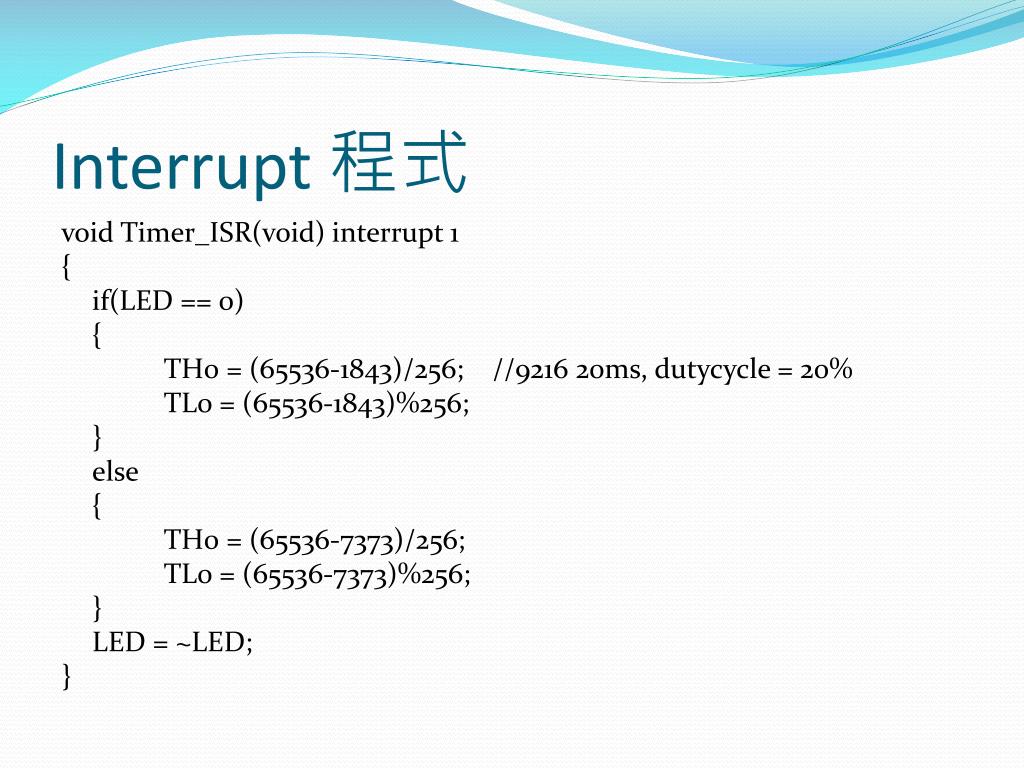 Interrupt 程式

void Timer_ISR(void) interrupt 1
{
if(LED == 0)
{
TH0 = (65536-1843)/256; //9216 20ms, dutycycle = 20%
TL0 = (65536-1843)%256;
}
else
{
TH0 = (65536-7373)/256;
TL0 = (65536-7373)%256;
}
LED = ~LED;
}